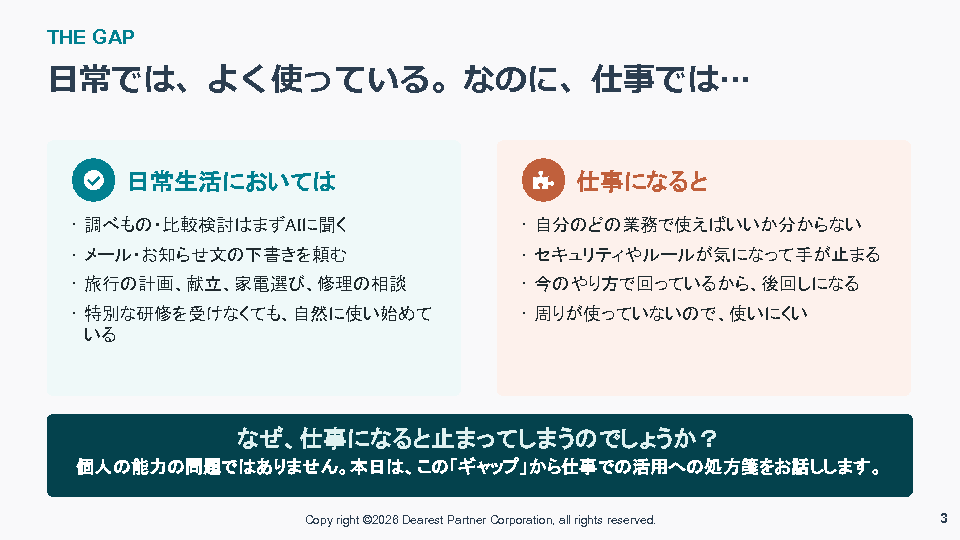 THE GAP

日常では、よく使っている。なのに、仕事では…

日常生活においては

・調べもの・比較検討はまずAIに聞く
・メール・お知らせ文の下書きを頼む
・旅行の計画、献立、家電選び、修理の相談
・特別な研修を受けなくても、自然に使い始めている

仕事になると

・自分のどの業務で使えばいいか分からない
・セキュリティやルールが気になって手が止まる
・今のやり方で回っているから、後回しになる
・周りが使っていないので、使いにくい

なぜ、仕事になると止まってしまうのでしょうか？
個人の能力の問題ではありません。本日は、この「ギャップ」から仕事での活用への処方箋をお話しします。

Copy right ©2026 Dearest Partner Corporation, all rights reserved.

3